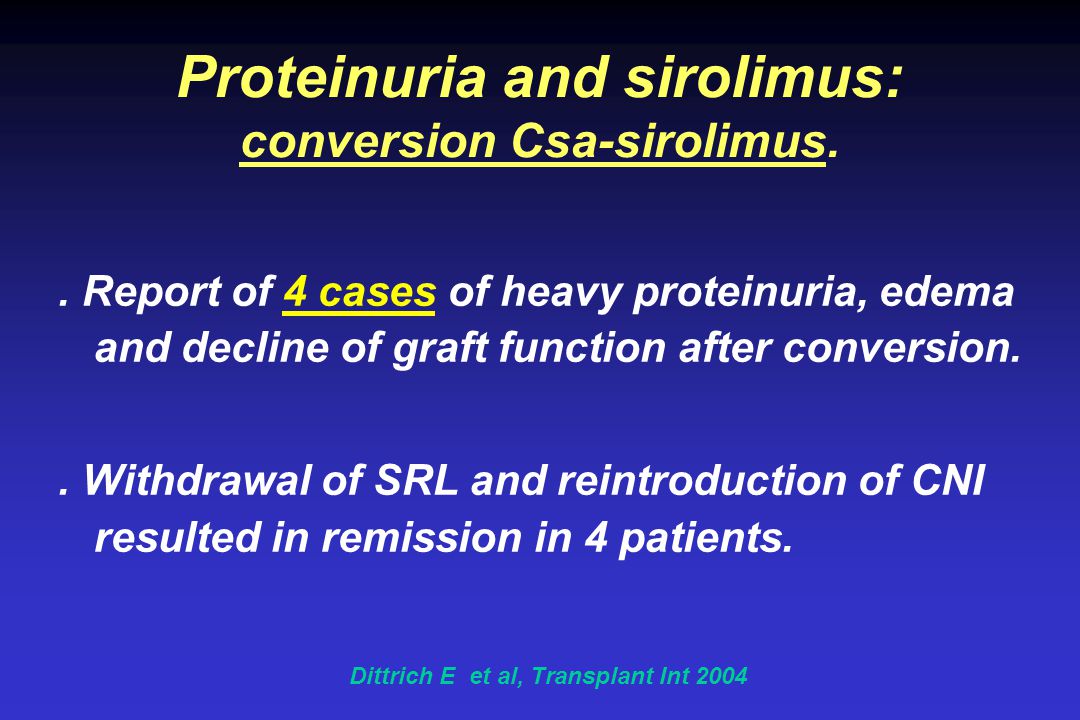 Proteinuria and sirolimus:
conversion Csa-sirolimus.

. Report of 4 cases of heavy proteinuria, edema and decline of graft function after conversion.

. Withdrawal of SRL and reintroduction of CNI resulted in remission in 4 patients.

Dittrich E et al, Transplant Int 2004